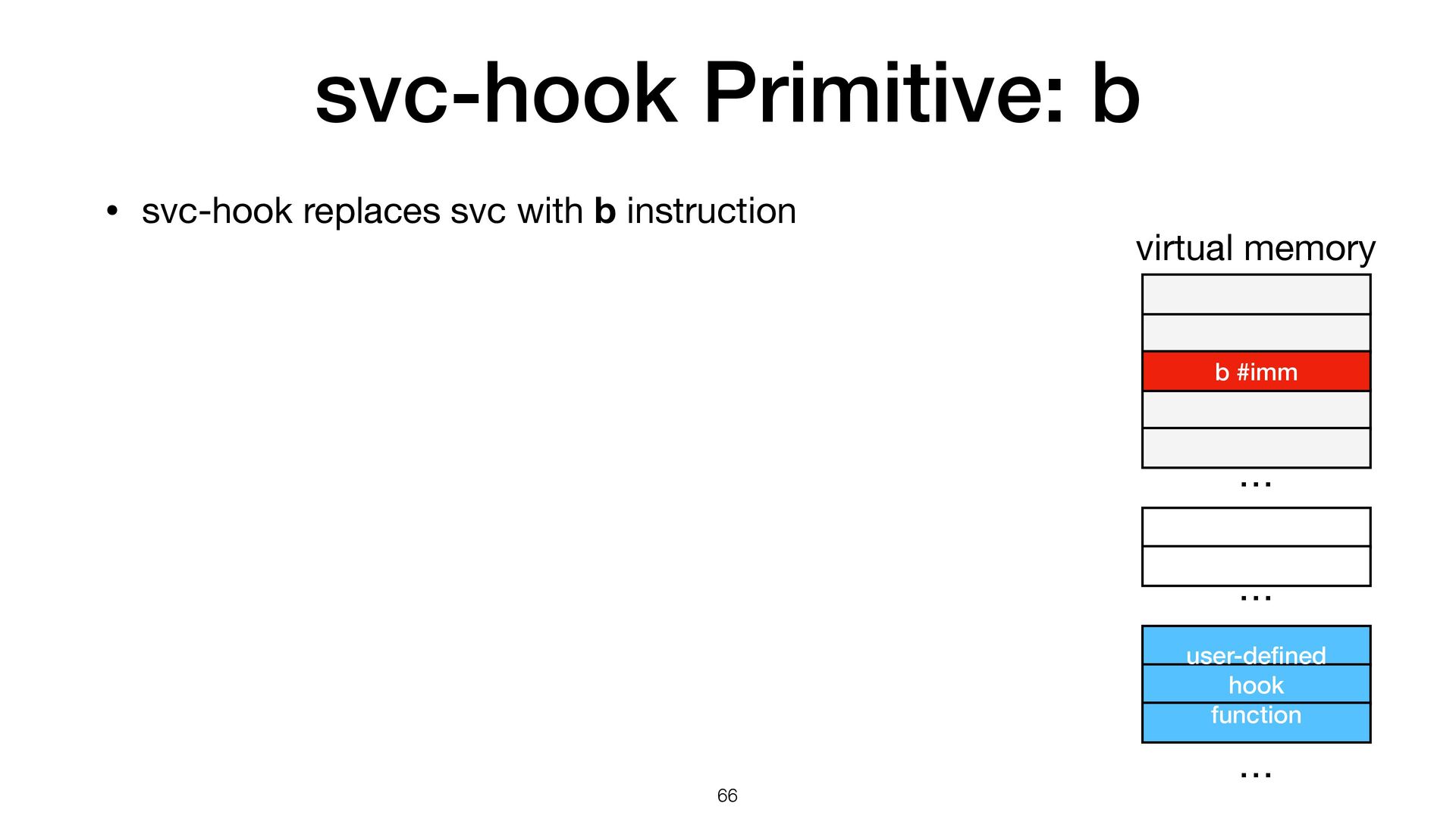 svc-hook Primitive: b

• svc-hook replaces svc with b instruction

virtual memory

b #imm

...

...

user-defined hook function

...

66